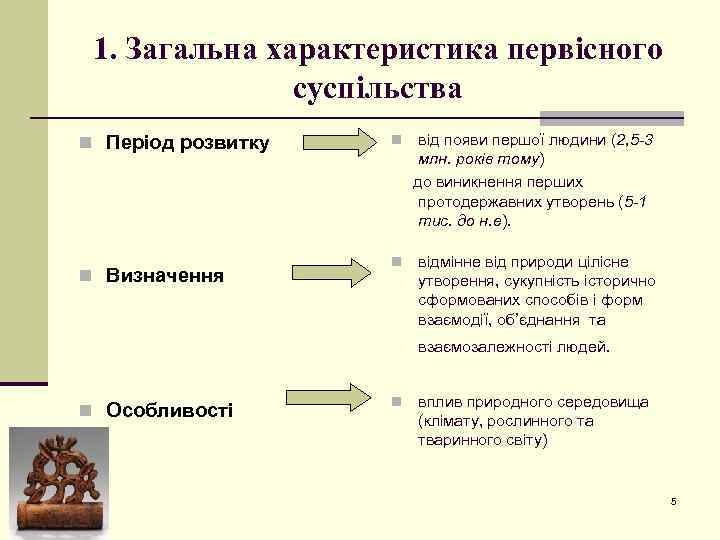 1. Загальна характеристика первісного суспільства

Період розвитку

від появи першої людини (2,5-3 млн. років тому)

до виникнення перших протодержавних утворень (5-1 тис. до н.е).

Визначення

відмінне від природи цілісне утворення, сукупність історично сформованих способів і форм взаємодії, об'єднання та взаємозалежності людей.

Особливості

вплив природного середовища (клімату, рослинного та тваринного світу)

5